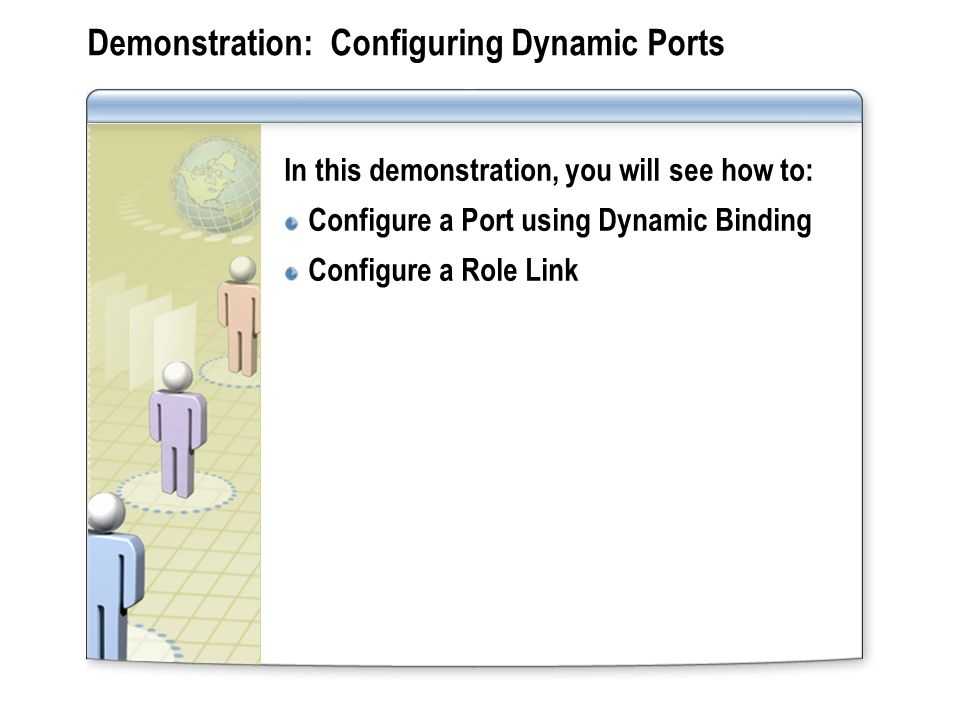 Demonstration: Configuring Dynamic Ports

In this demonstration, you will see how to:

Configure a Port using Dynamic Binding

Configure a Role Link